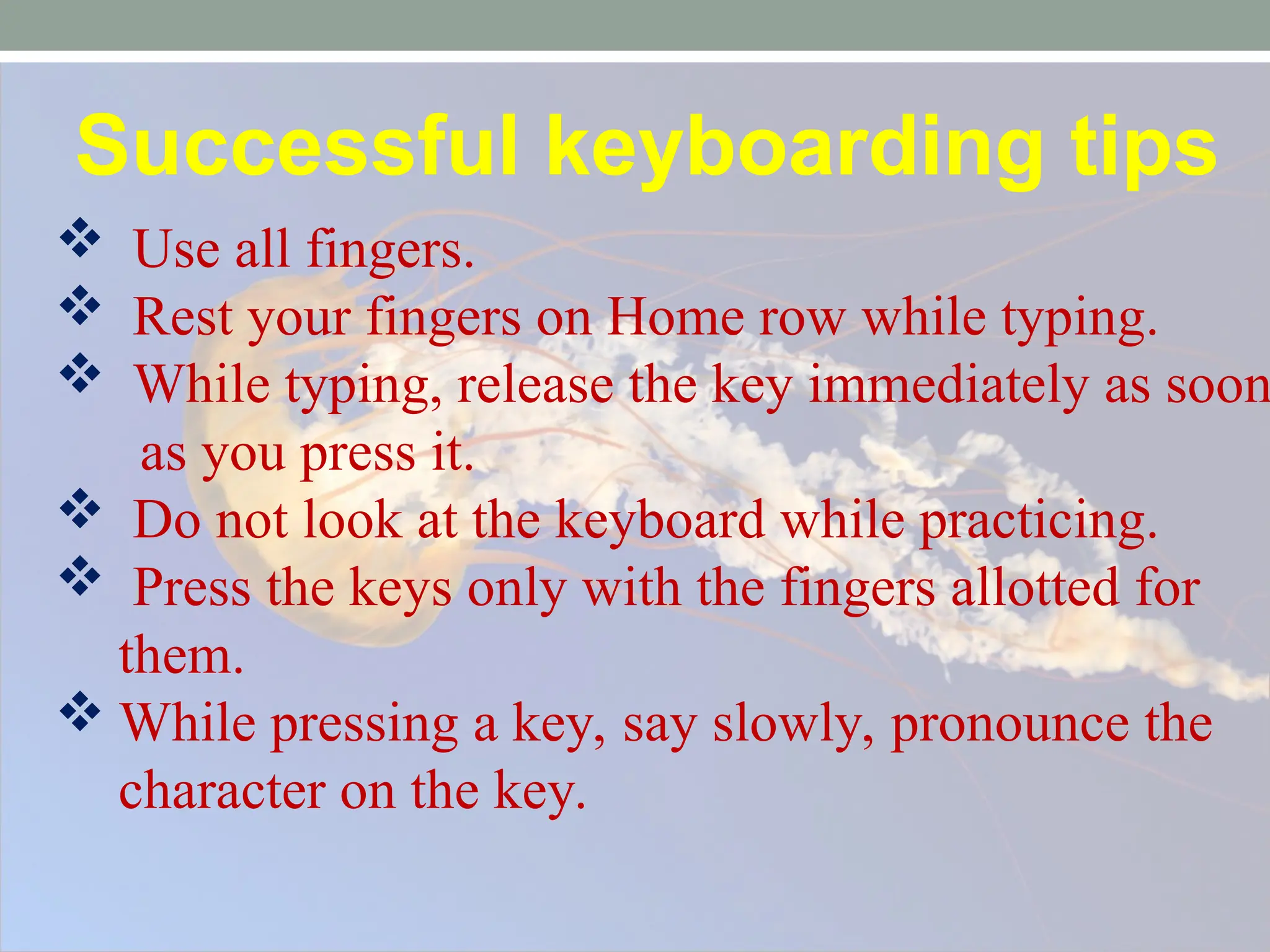 Successful keyboarding tips

❖ Use all fingers.
❖ Rest your fingers on Home row while typing.
❖ While typing, release the key immediately as soon as you press it.
❖ Do not look at the keyboard while practicing.
❖ Press the keys only with the fingers allotted for them.
❖ While pressing a key, say slowly, pronounce the character on the key.